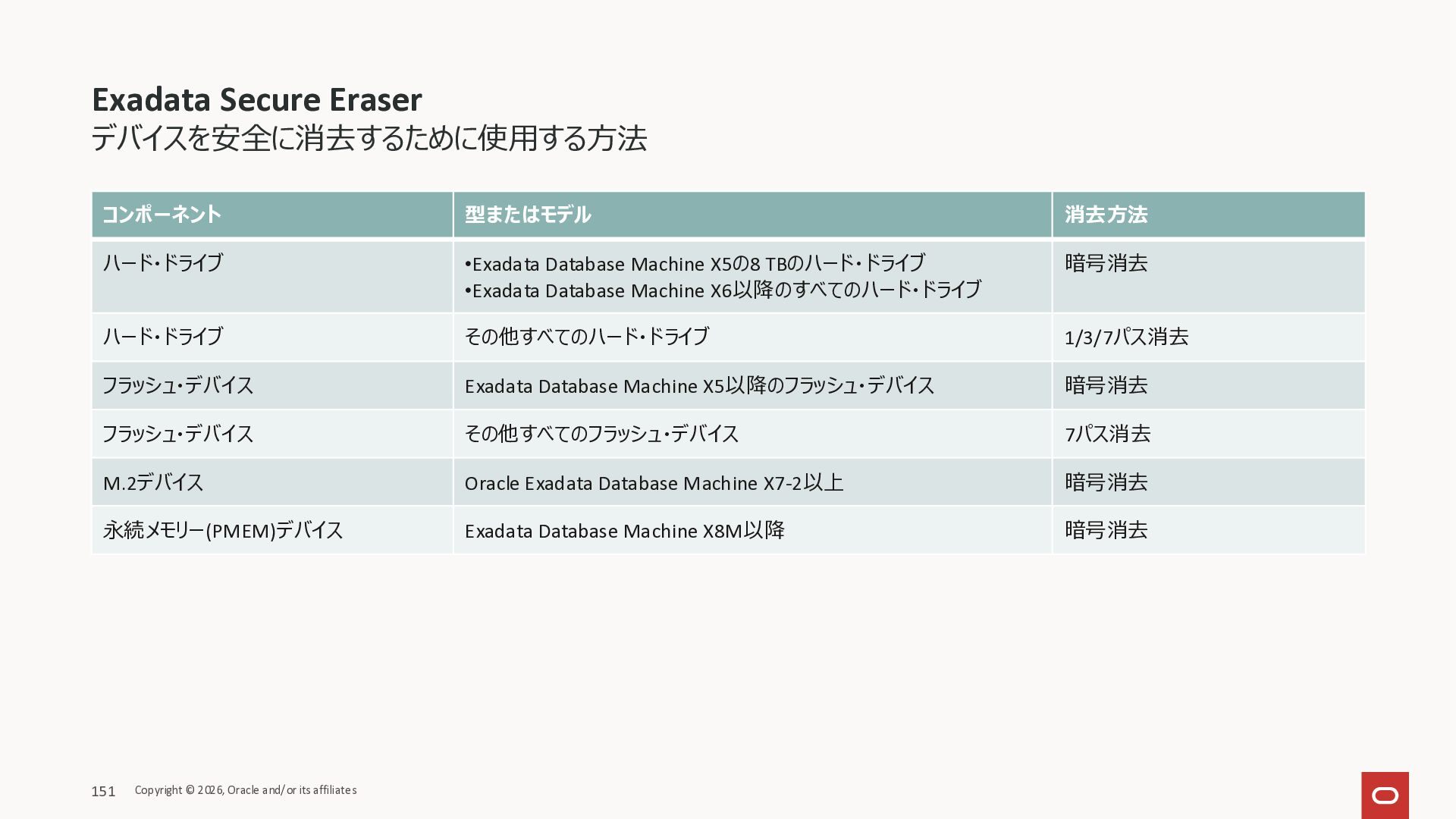 Exadata Secure Eraser
デバイスを安全に消去するために使用する方法

| コンポーネント | 型またはモデル | 消去方法 |
|---|---|---|
| ハード・ドライブ | •Exadata Database Machine X5の8 TBのハード・ドライブ •Exadata Database Machine X6以降のすべてのハード・ドライブ | 暗号消去 |
| ハード・ドライブ | その他すべてのハード・ドライブ | 1/3/7パス消去 |
| フラッシュ・デバイス | Exadata Database Machine X5以降のフラッシュ・デバイス | 暗号消去 |
| フラッシュ・デバイス | その他すべてのフラッシュ・デバイス | 7パス消去 |
| M.2デバイス | Oracle Exadata Database Machine X7-2以上 | 暗号消去 |
| 永続メモリー(PMEM)デバイス | Exadata Database Machine X8M以降 | 暗号消去 |

151 Copyright © 2026, Oracle and/or its affiliates